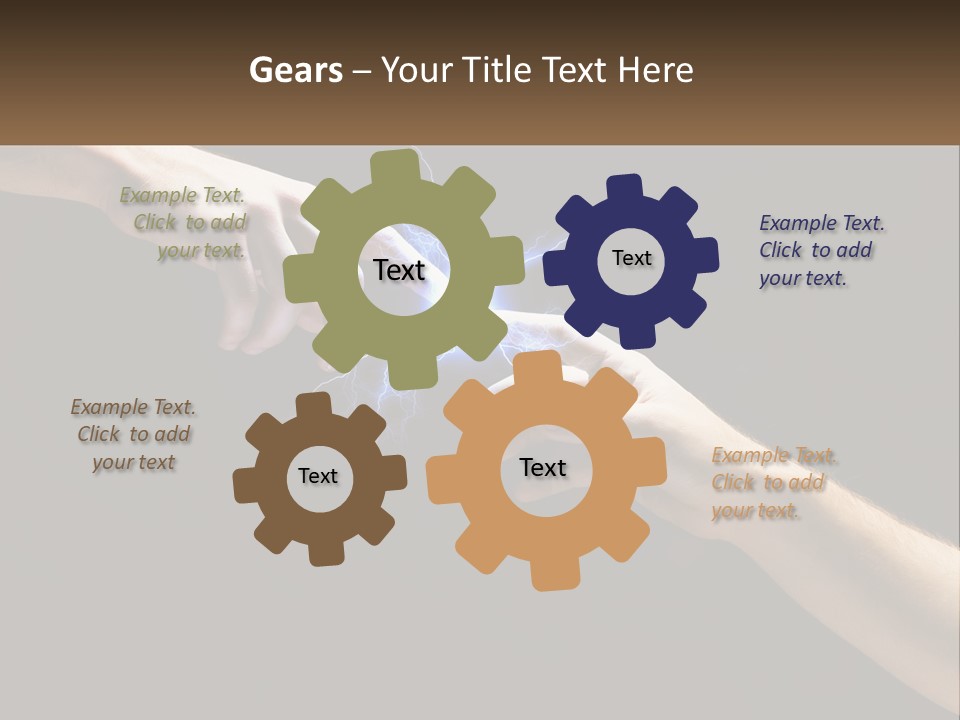 Gears – Your Title Text Here

Example Text. Click to add your text.

Text

Text

Example Text. Click to add your text.

Example Text. Click to add your text

Text

Text

Example Text. Click to add your text.